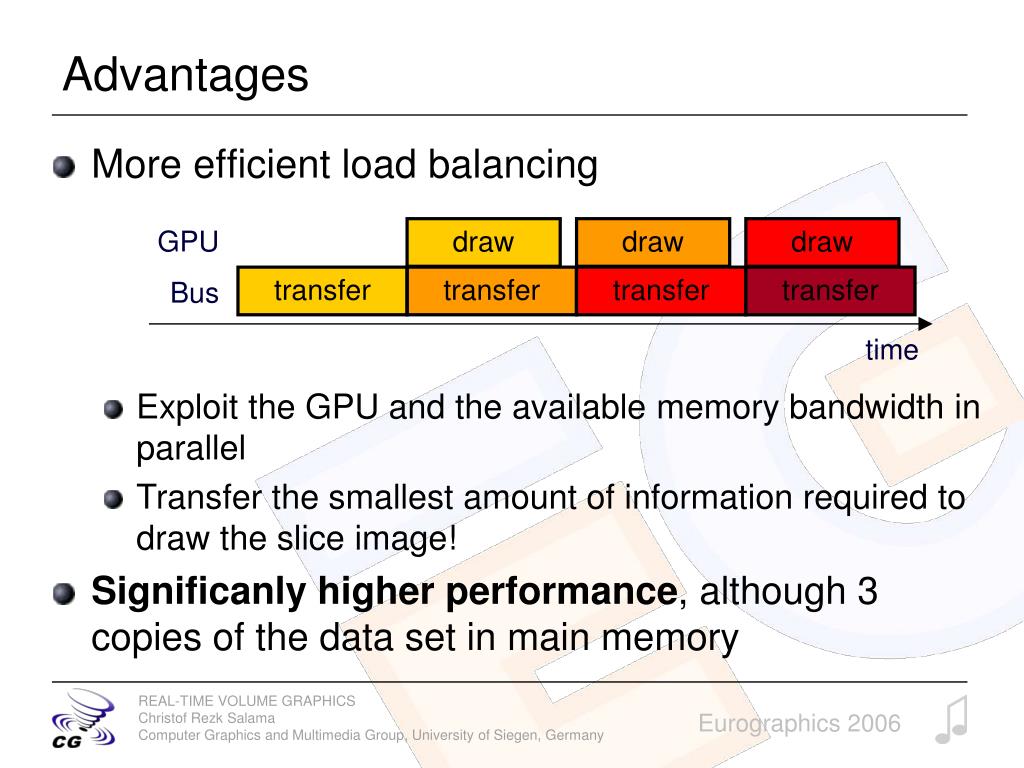 Advantages

More efficient load balancing

GPU draw draw draw

Bus transfer transfer transfer transfer

time

Exploit the GPU and the available memory bandwidth in parallel

Transfer the smallest amount of information required to draw the slice image!

**Significanly higher performance**, although 3 copies of the data set in main memory

CG

REAL-TIME VOLUME GRAPHICS
Christof Rezk Salama
Computer Graphics and Multimedia Group, University of Siegen, Germany

Eurographics 2006